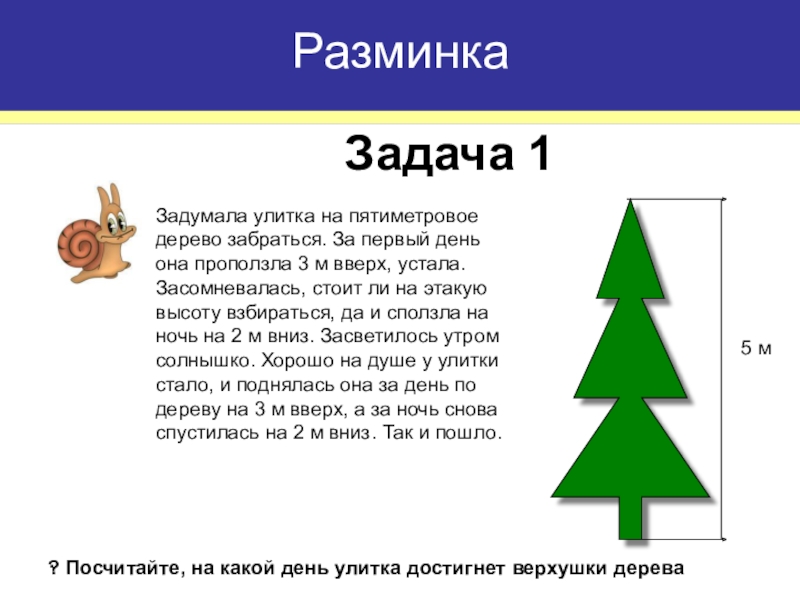 Разминка

Задача 1

Задумала улитка на пятиметровое дерево забраться. За первый день она проползла 3 м вверх, устала. Засомневалась, стоит ли на этакую высоту взбираться, да и сползла на ночь на 2 м вниз. Засветилось утром солнышко. Хорошо на душе у улитки стало, и поднялась она за день по дереву на 3 м вверх, а за ночь снова спустилась на 2 м вниз. Так и пошло.

5 м

? Посчитайте, на какой день улитка достигнет верхушки дерева